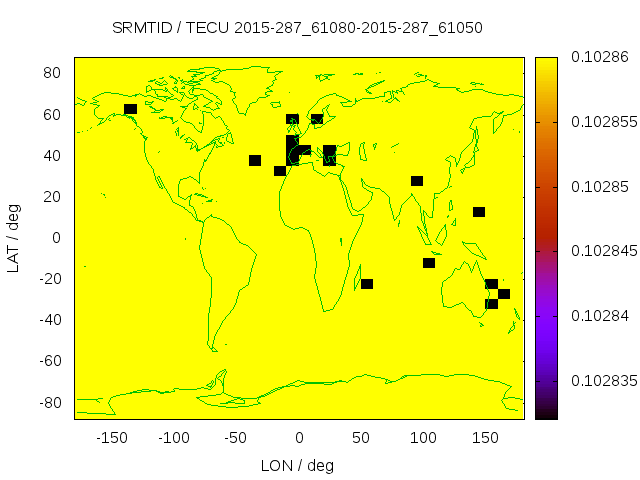 SRMTID / TECU 2015-287_61080-2015-287_61050

LAT / deg

80
60
40
20
0
-20
-40
-60
-80

-150 -100 -50 0 50 100 150

LON / deg

0.10286
0.102855
0.10285
0.102845
0.10284
0.102835